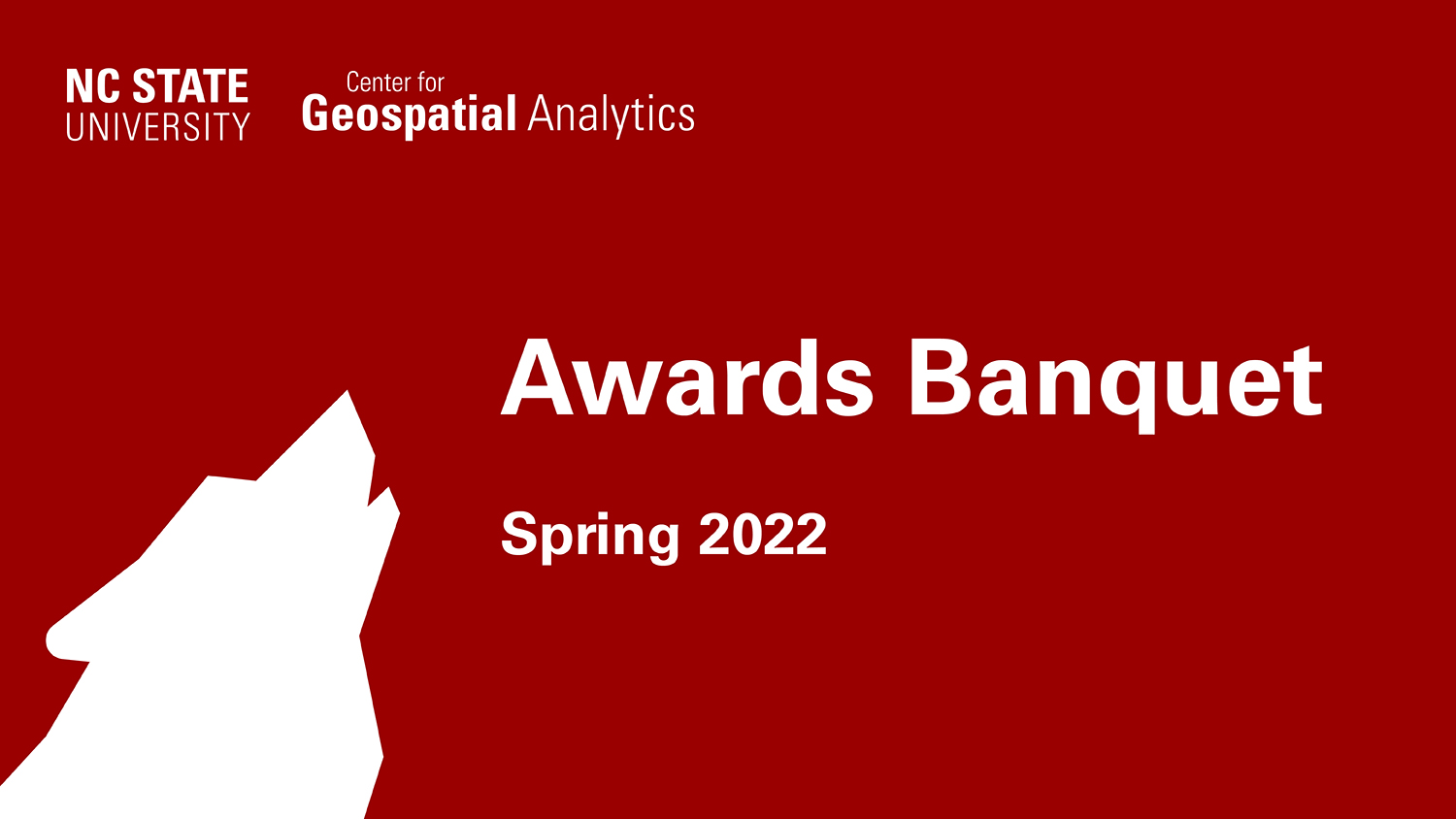 NC STATE UNIVERSITY

Center for Geospatial Analytics

Awards Banquet

Spring 2022